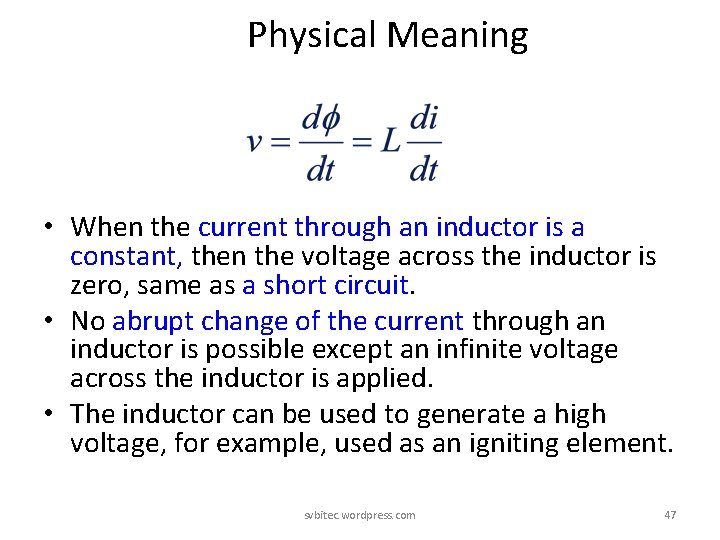 Physical Meaning

$v = \frac{d\phi}{dt} = L\frac{di}{dt}$

• When the current through an inductor is a constant, then the voltage across the inductor is zero, same as a short circuit.
• No abrupt change of the current through an inductor is possible except an infinite voltage across the inductor is applied.
• The inductor can be used to generate a high voltage, for example, used as an igniting element.

svbitec.wordpress.com

47